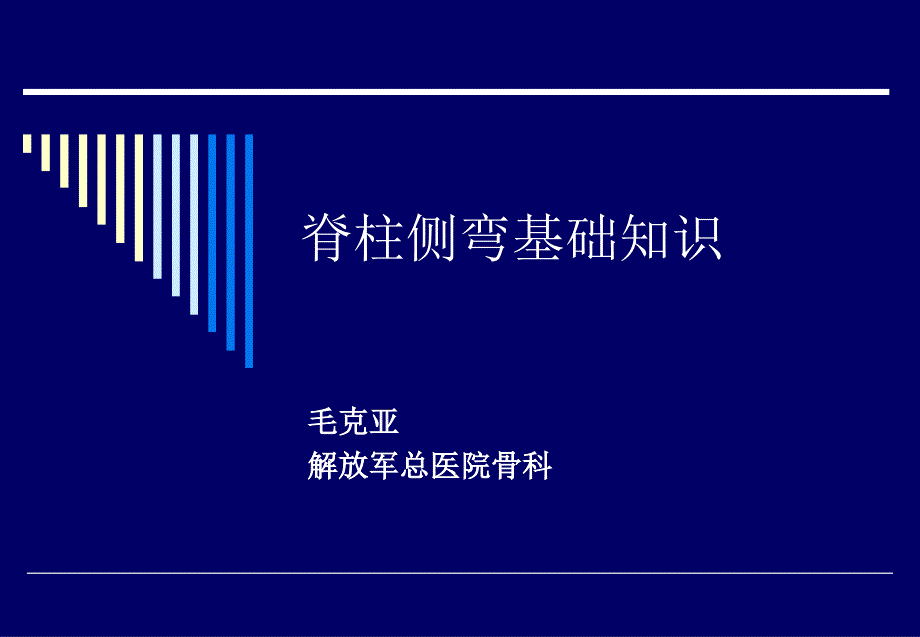 脊柱侧弯基础知识

毛克亚
解放军总医院骨科